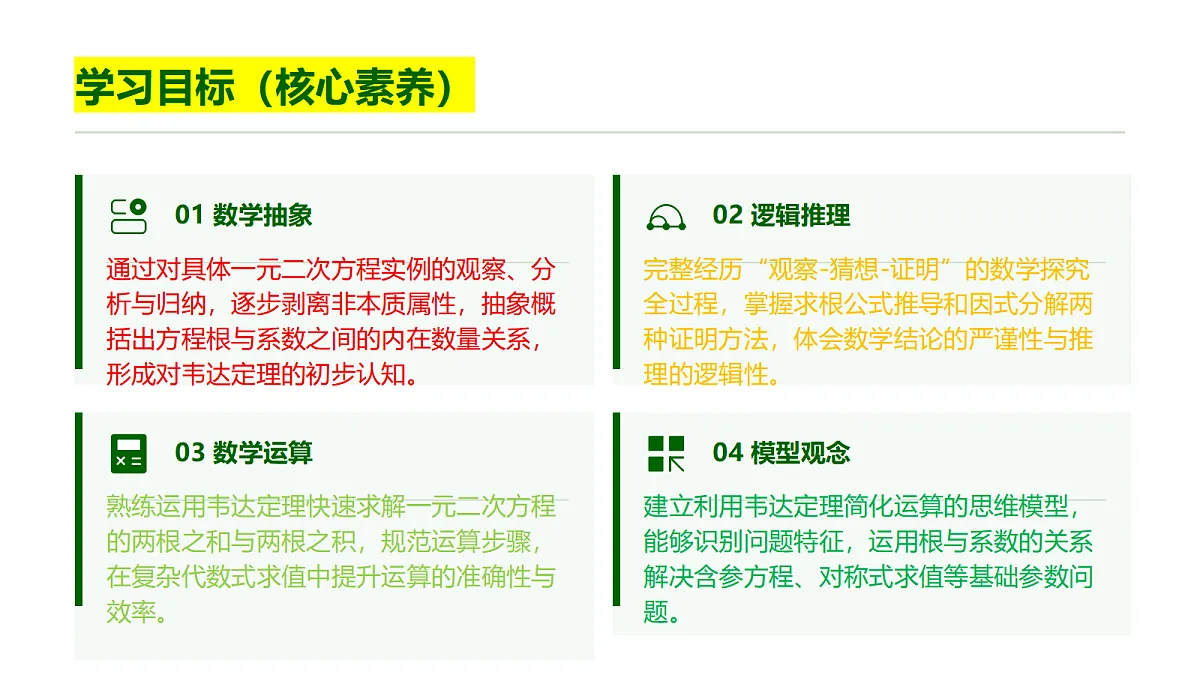 学习目标（核心素养）

01 数学抽象

通过对具体一元二次方程实例的观察、分析与归纳，逐步剥离非本质属性，抽象概括出方程根与系数之间的内在数量关系，形成对韦达定理的初步认知。

02 逻辑推理

完整经历“观察-猜想-证明”的数学探究全过程，掌握求根公式推导和因式分解两种证明方法，体会数学结论的严谨性与推理的逻辑性。

03 数学运算

熟练运用韦达定理快速求解一元二次方程的两根之和与两根之积，规范运算步骤，在复杂代数式求值中提升运算的准确性与效率。

04 模型观念

建立利用韦达定理简化运算的思维模型，能够识别问题特征，运用根与系数的关系解决含参方程、对称式求值等基础参数问题。